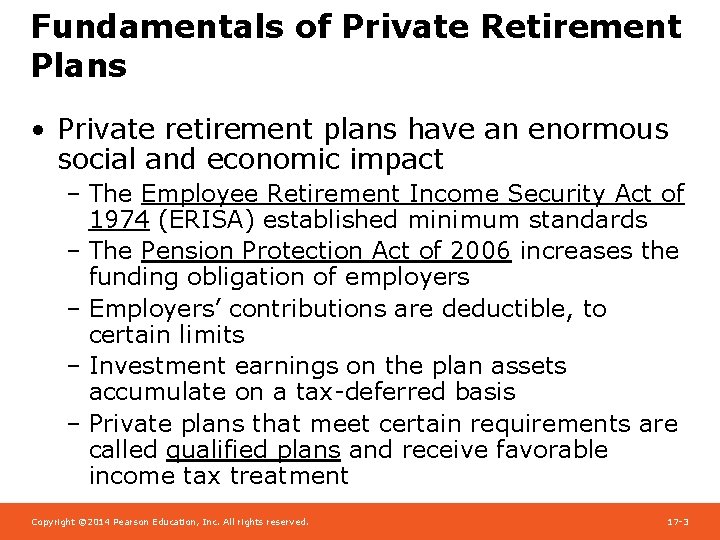 Fundamentals of Private Retirement Plans

• Private retirement plans have an enormous social and economic impact
– The Employee Retirement Income Security Act of 1974 (ERISA) established minimum standards
– The Pension Protection Act of 2006 increases the funding obligation of employers
– Employers' contributions are deductible, to certain limits
– Investment earnings on the plan assets accumulate on a tax-deferred basis
– Private plans that meet certain requirements are called qualified plans and receive favorable income tax treatment

Copyright ©2014 Pearson Education, Inc. All rights reserved.

17-3